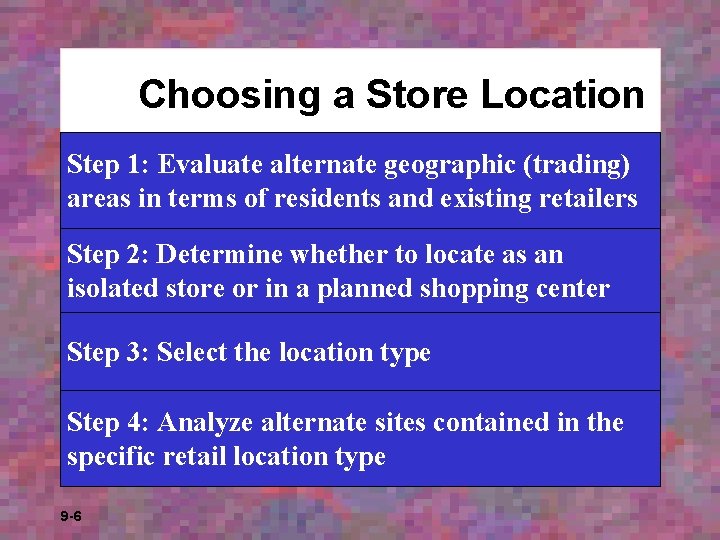 Choosing a Store Location

Step 1: Evaluate alternate geographic (trading) areas in terms of residents and existing retailers

Step 2: Determine whether to locate as an isolated store or in a planned shopping center

Step 3: Select the location type

Step 4: Analyze alternate sites contained in the specific retail location type

9-6